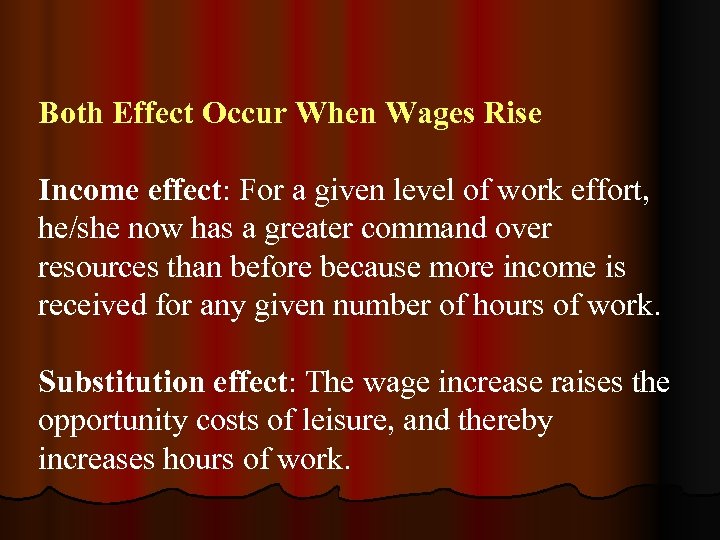 Both Effect Occur When Wages Rise

Income effect: For a given level of work effort, he/she now has a greater command over resources than before because more income is received for any given number of hours of work.

Substitution effect: The wage increase raises the opportunity costs of leisure, and thereby increases hours of work.